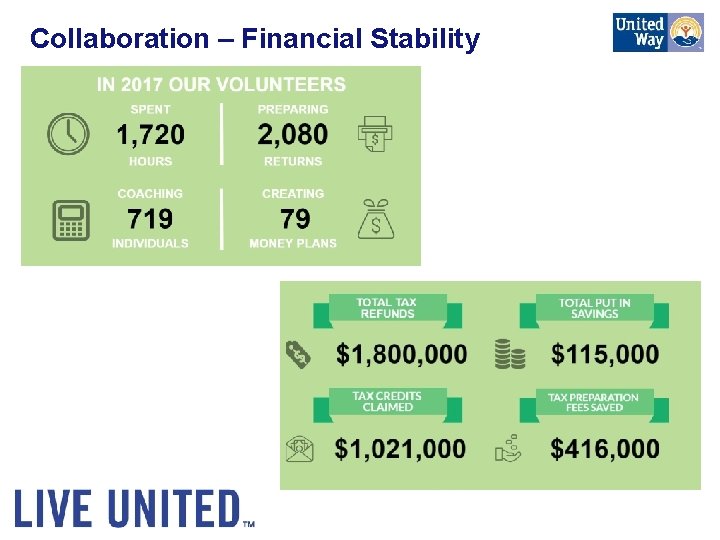 Collaboration – Financial Stability

United Way

IN 2017 OUR VOLUNTEERS

SPENT
1,720
HOURS

PREPARING
2,080
RETURNS

COACHING
719
INDIVIDUALS

CREATING
79
MONEY PLANS

TOTAL TAX REFUNDS
$1,800,000

TOTAL PUT IN SAVINGS
$115,000

TAX CREDITS CLAIMED
$1,021,000

TAX PREPARATION FEES SAVED
$416,000

LIVE UNITED™